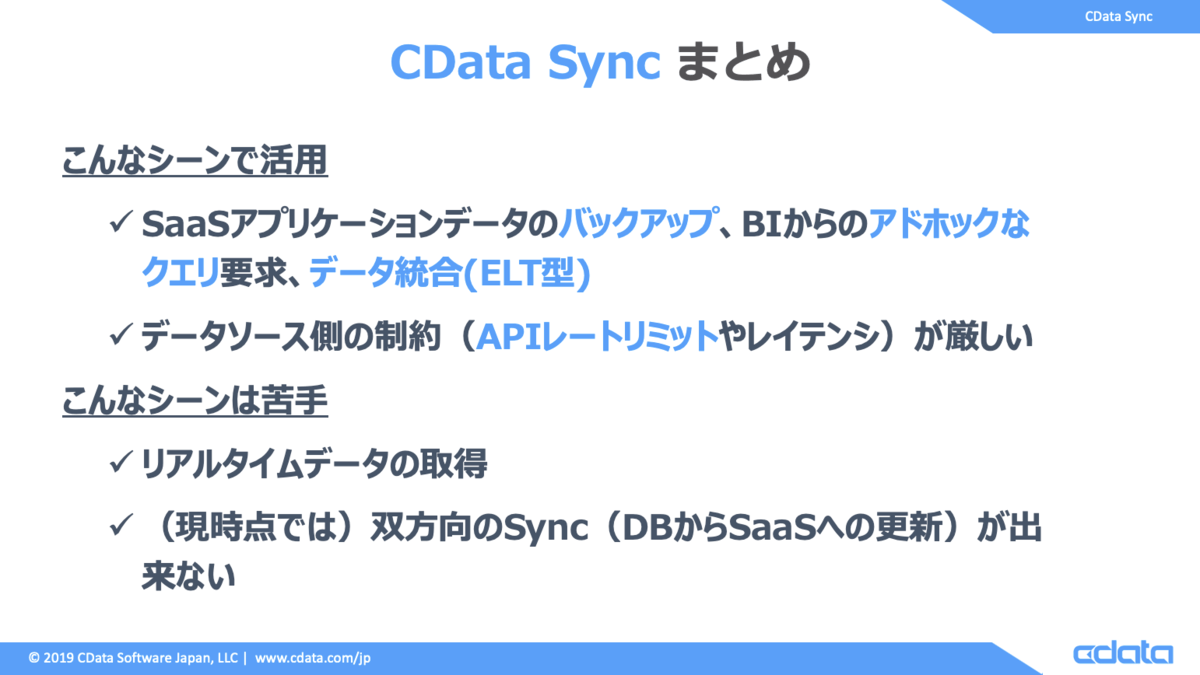 CData Sync

CData Sync まとめ

こんなシーンで活用

✓ SaaSアプリケーションデータのバックアップ、BIからのアドホックなクエリ要求、データ統合(ELT型)

✓ データソース側の制約（APIレートリミットやレイテンシ）が厳しい

こんなシーンは苦手

✓ リアルタイムデータの取得

✓ （現時点では）双方向のSync（DBからSaaSへの更新）が出来ない

© 2019 CData Software Japan, LLC | www.cdata.com/jp

cdata